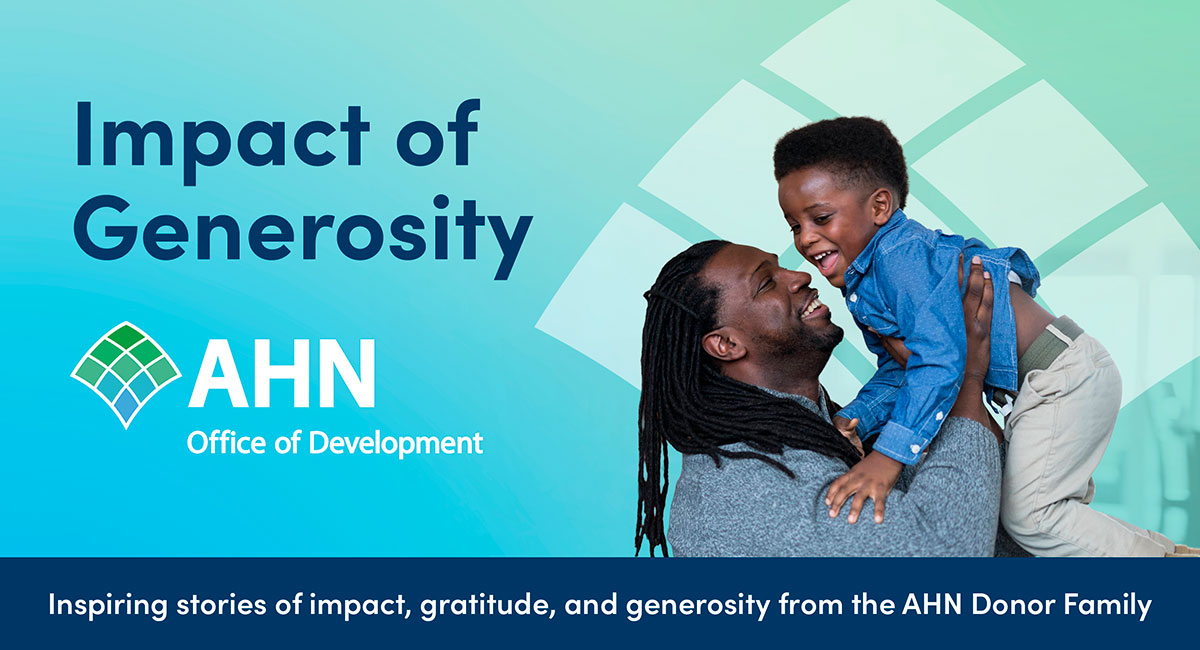 Impact of Generosity

AHN
Office of Development

Inspiring stories of impact, gratitude, and generosity from the AHN Donor Family